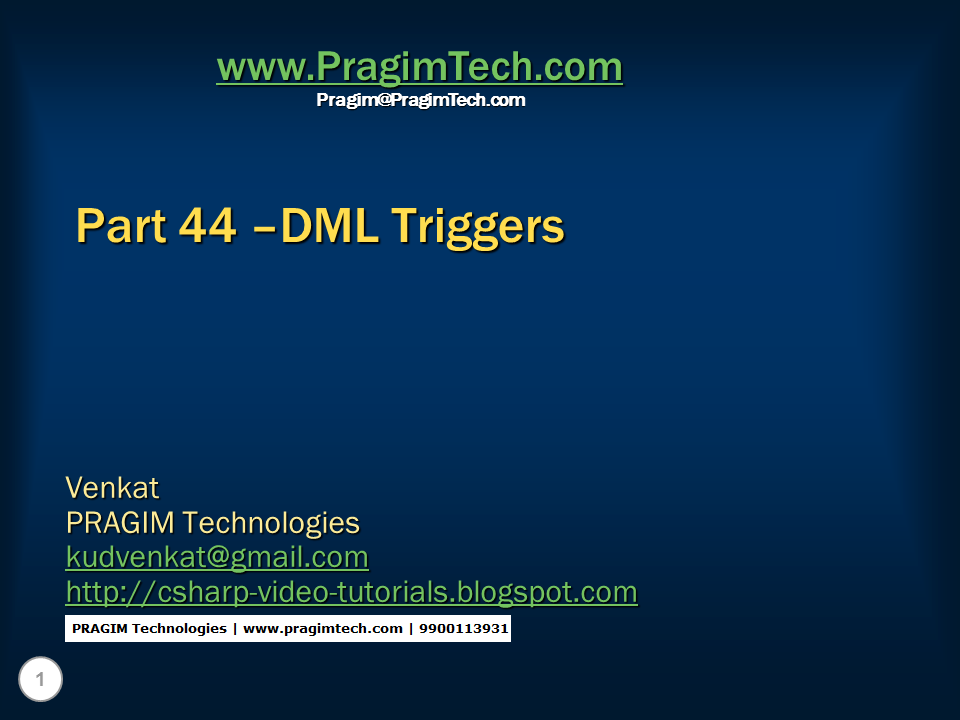 www.PragimTech.com
Pragim@PragimTech.com

Part 44 –DML Triggers

Venkat
PRAGIM Technologies
kudvenkat@gmail.com
http://csharp-video-tutorials.blogspot.com

PRAGIM Technologies | www.pragimtech.com | 9900113931

1